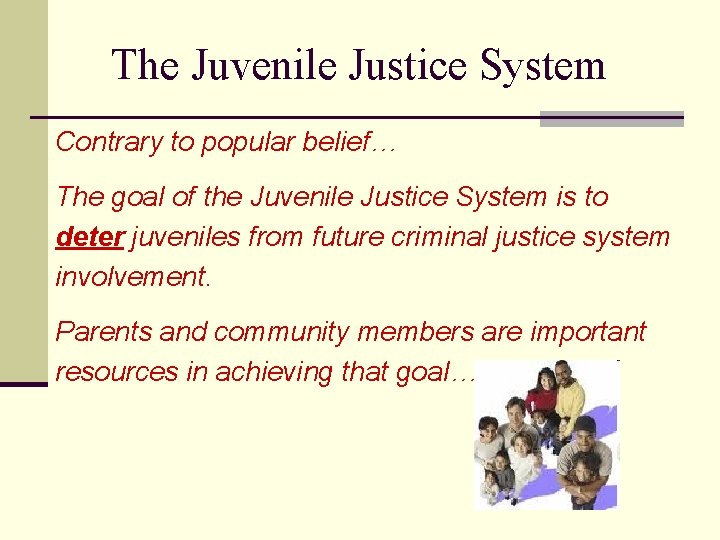 The Juvenile Justice System

Contrary to popular belief…

The goal of the Juvenile Justice System is to deter juveniles from future criminal justice system involvement.

Parents and community members are important resources in achieving that goal…